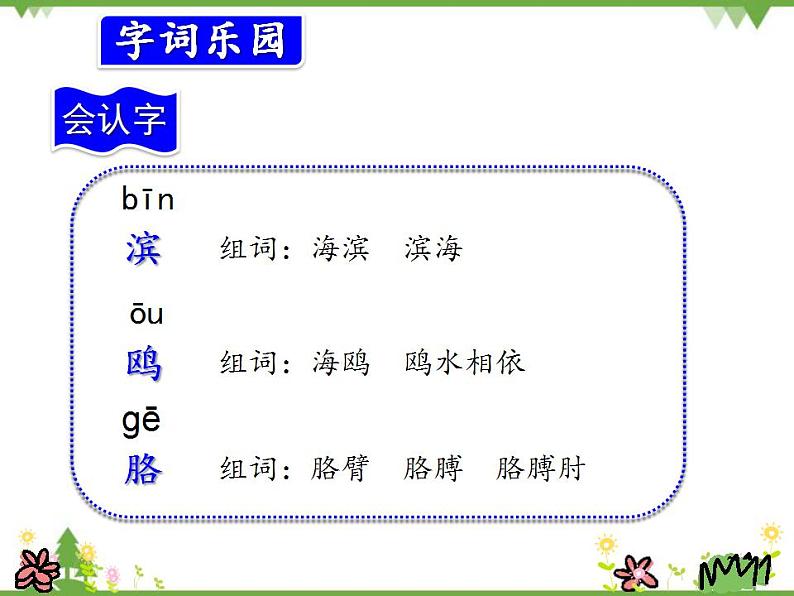 字词乐园

会认字

bīn
滨　组词：海滨　滨海

ōu
鸥　组词：海鸥　鸥水相依

gē
胳　组词：胳臂　胳膊　胳膊肘